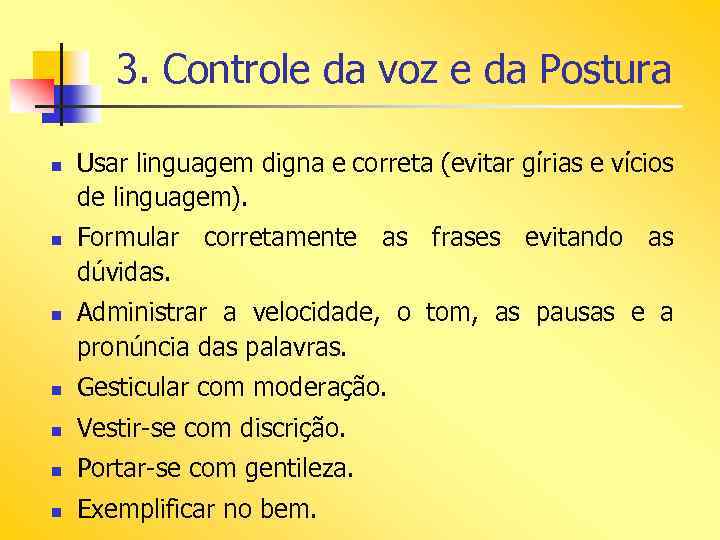 3. Controle da voz e da Postura

- Usar linguagem digna e correta (evitar gírias e vícios de linguagem).
- Formular corretamente as frases evitando as dúvidas.
- Administrar a velocidade, o tom, as pausas e a pronúncia das palavras.
- Gesticular com moderação.
- Vestir-se com discrição.
- Portar-se com gentileza.
- Exemplificar no bem.